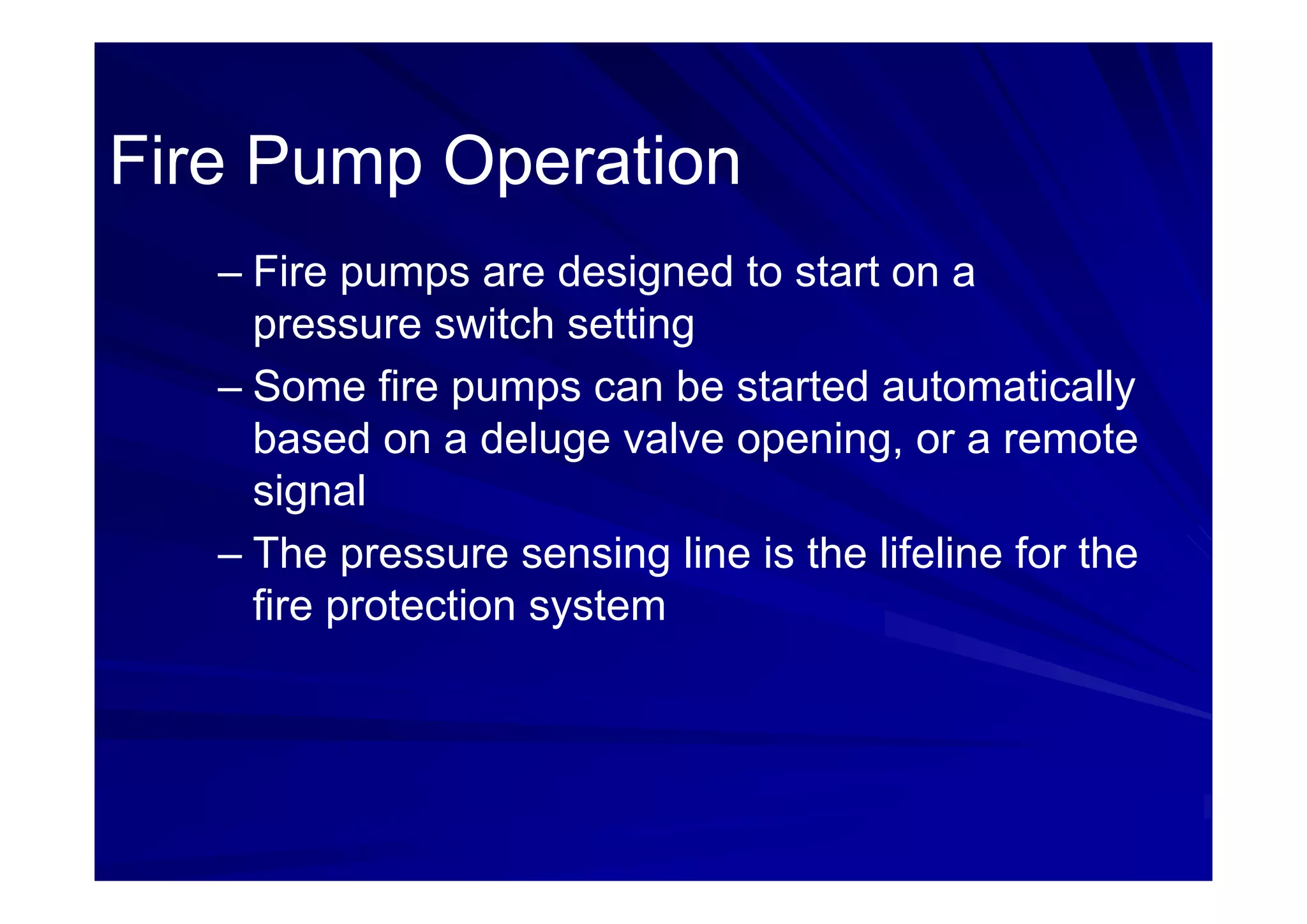 Fire Pump Operation

– Fire pumps are designed to start on a pressure switch setting

– Some fire pumps can be started automatically based on a deluge valve opening, or a remote signal

– The pressure sensing line is the lifeline for the fire protection system